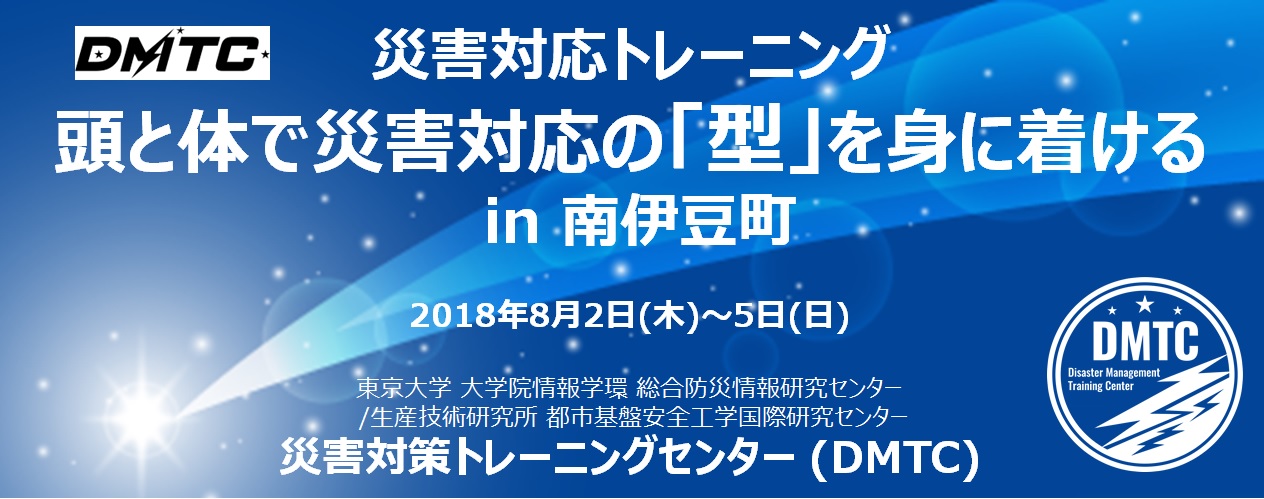 DMTC

災害対応トレーニング
頭と体で災害対応の「型」を身に着ける
in 南伊豆町

2018年8月2日(木)～5日(日)

東京大学 大学院情報学環 総合防災情報研究センター
/生産技術研究所 都市基盤安全工学国際研究センター
災害対策トレーニングセンター (DMTC)

DMTC
Disaster Management Training Center